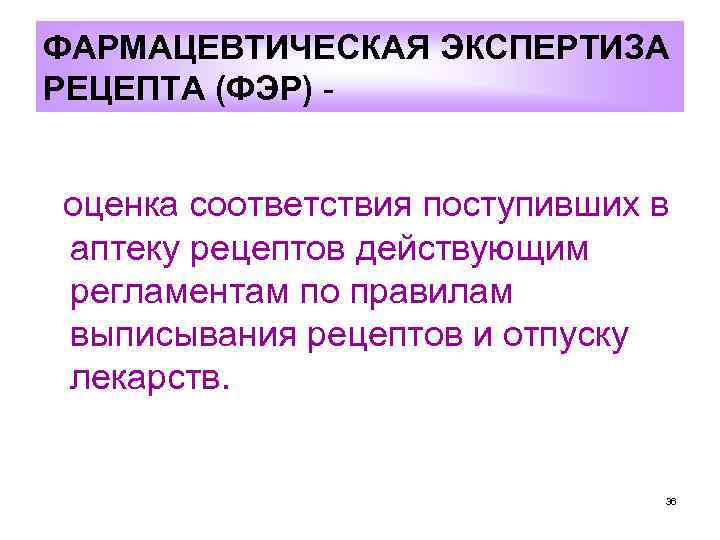 ФАРМАЦЕВТИЧЕСКАЯ ЭКСПЕРТИЗА РЕЦЕПТА (ФЭР) -

оценка соответствия поступивших в аптеку рецептов действующим регламентам по правилам выписывания рецептов и отпуску лекарств.

36